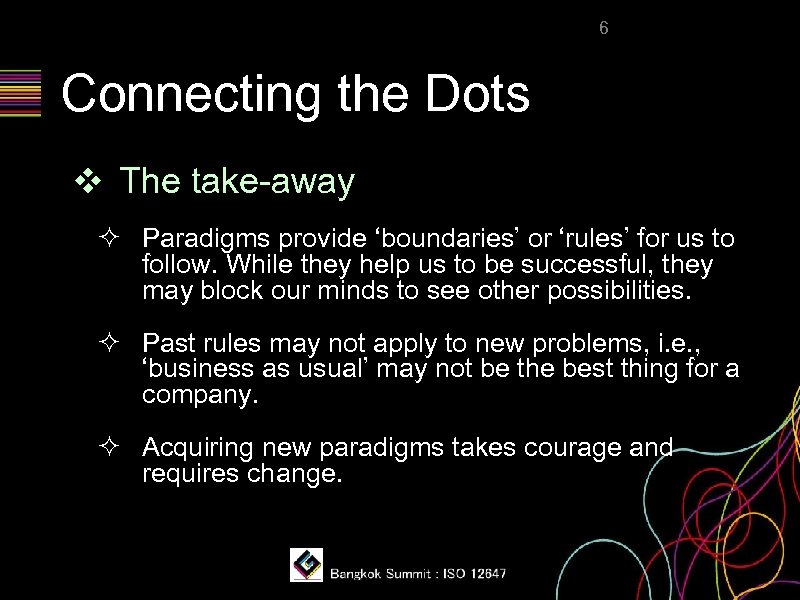 6

Connecting the Dots

❖ The take-away

✧ Paradigms provide ‘boundaries’ or ‘rules’ for us to follow. While they help us to be successful, they may block our minds to see other possibilities.

✧ Past rules may not apply to new problems, i.e., ‘business as usual’ may not be the best thing for a company.

✧ Acquiring new paradigms takes courage and requires change.

Bangkok Summit : ISO 12647